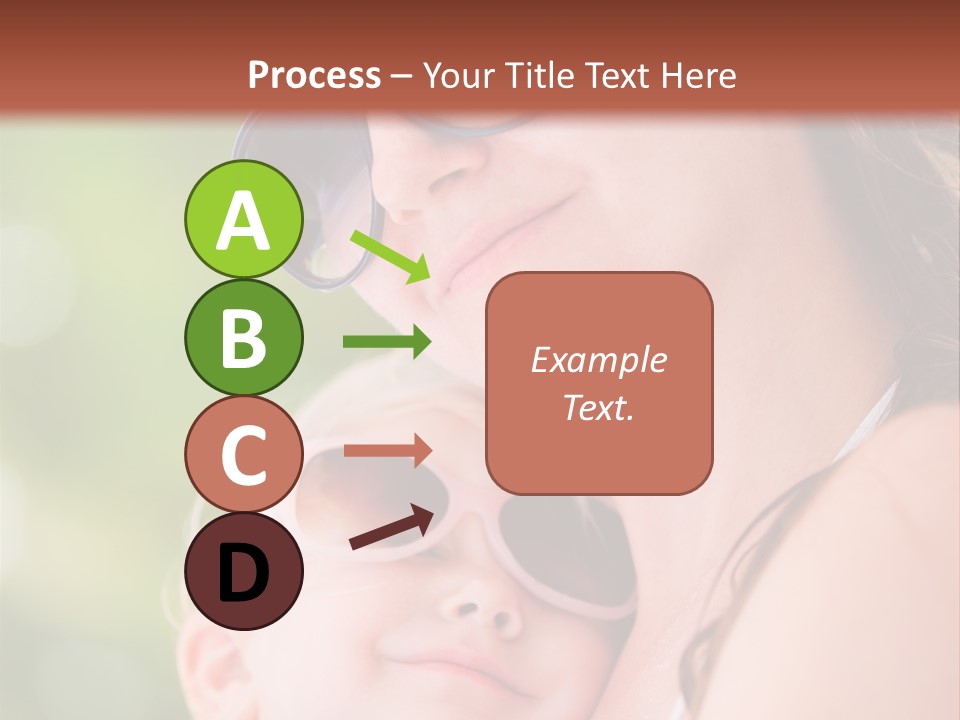 Process – Your Title Text Here

A

B

C

D

Example Text.